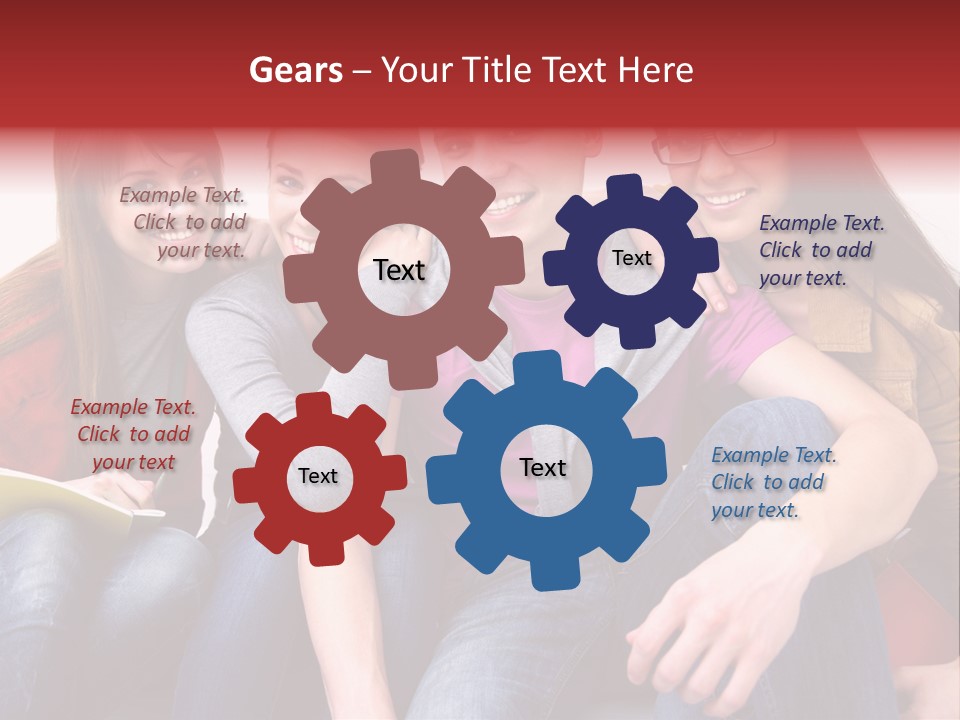 Gears – Your Title Text Here

Example Text. Click to add your text.

Text

Text

Example Text. Click to add your text.

Example Text. Click to add your text

Text

Text

Example Text. Click to add your text.